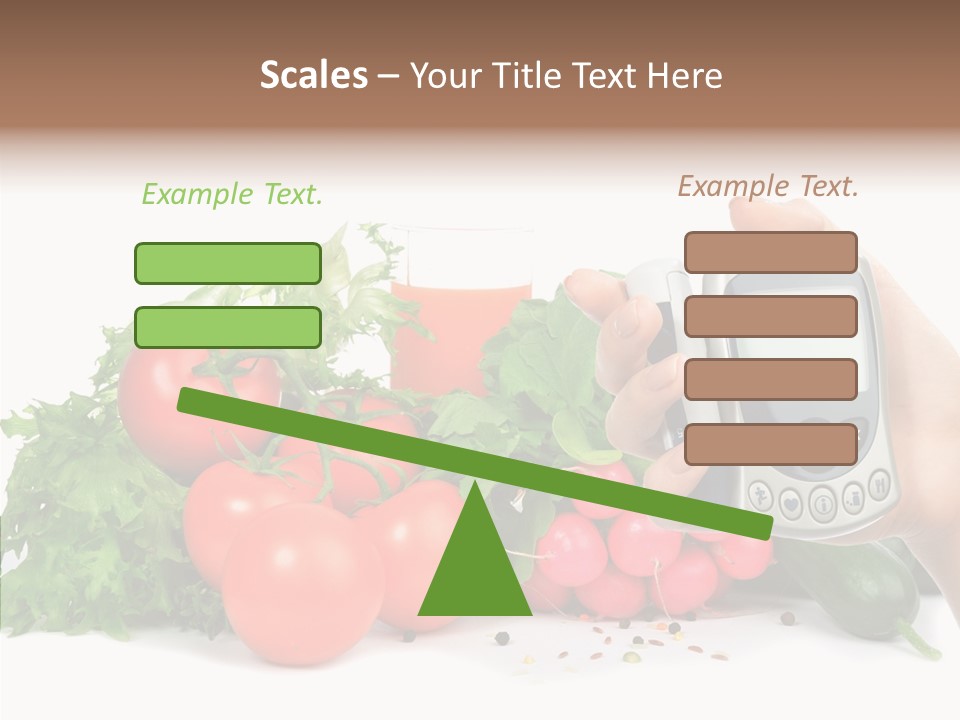 Scales – Your Title Text Here

Example Text.

Example Text.